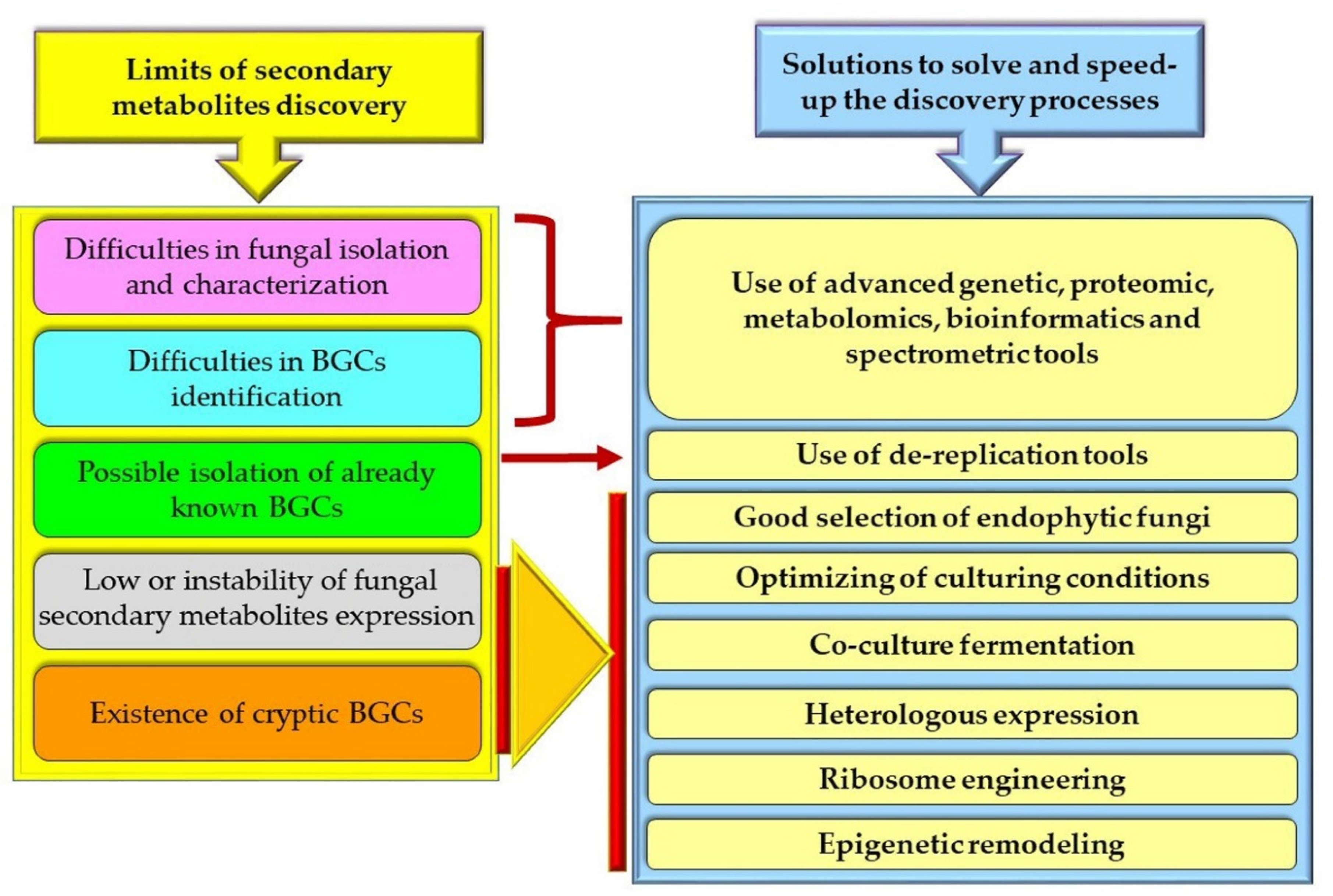 Limits of secondary metabolites discovery

Difficulties in fungal isolation and characterization

Difficulties in BGCs identification

Possible isolation of already known BGCs

Low or instability of fungal secondary metabolites expression

Existence of cryptic BGCs

Solutions to solve and speed-up the discovery processes

Use of advanced genetic, proteomic, metabolomics, bioinformatics and spectrometric tools

Use of de-replication tools

Good selection of endophytic fungi

Optimizing of culturing conditions

Co-culture fermentation

Heterologous expression

Ribosome engineering

Epigenetic remodeling